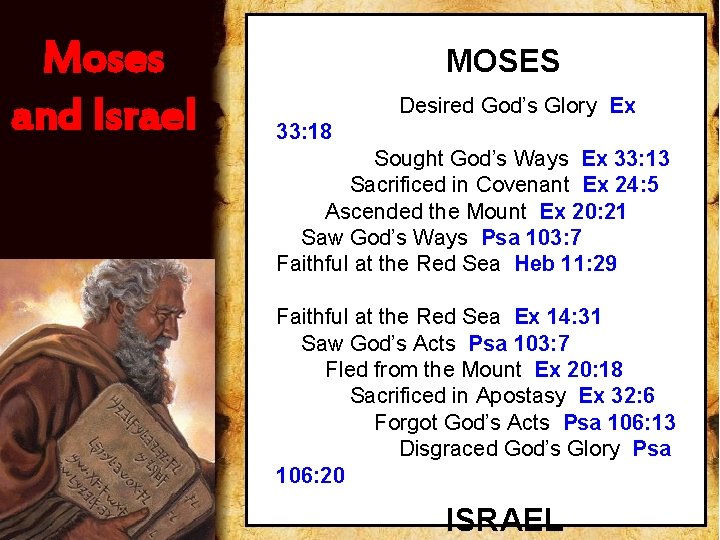 Moses and Israel

MOSES

Desired God's Glory Ex 33:18
Sought God's Ways Ex 33:13
Sacrificed in Covenant Ex 24:5
Ascended the Mount Ex 20:21
Saw God's Ways Psa 103:7
Faithful at the Red Sea Heb 11:29

Faithful at the Red Sea Ex 14:31
Saw God's Acts Psa 103:7
Fled from the Mount Ex 20:18
Sacrificed in Apostasy Ex 32:6
Forgot God's Acts Psa 106:13
Disgraced God's Glory Psa 106:20

ISRAEL